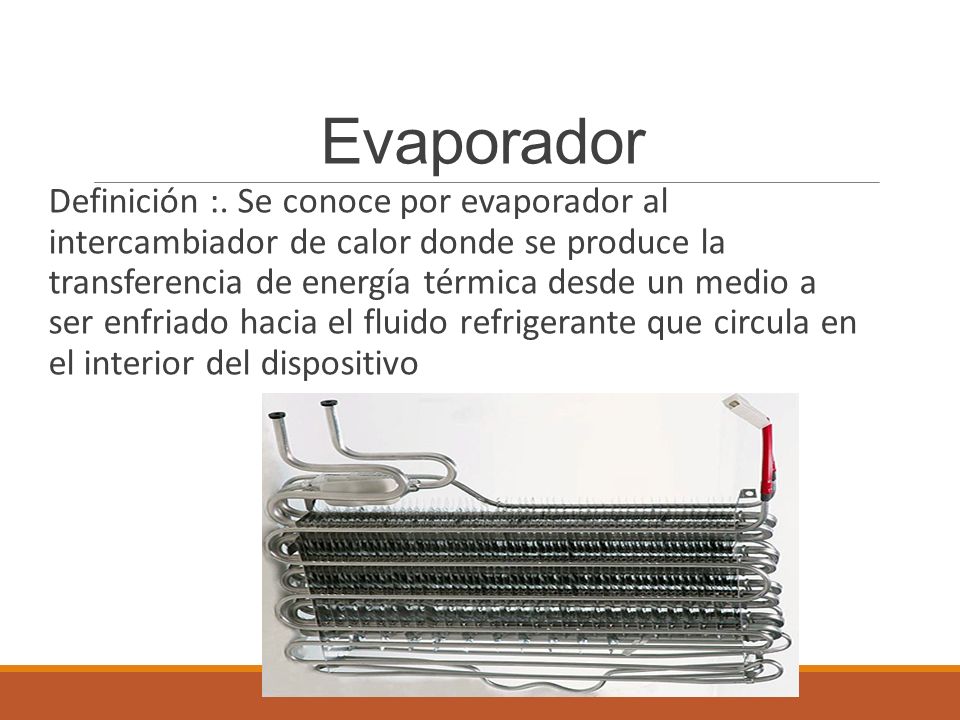 Evaporador

Definición :. Se conoce por evaporador al intercambiador de calor donde se produce la transferencia de energía térmica desde un medio a ser enfriado hacia el fluido refrigerante que circula en el interior del dispositivo